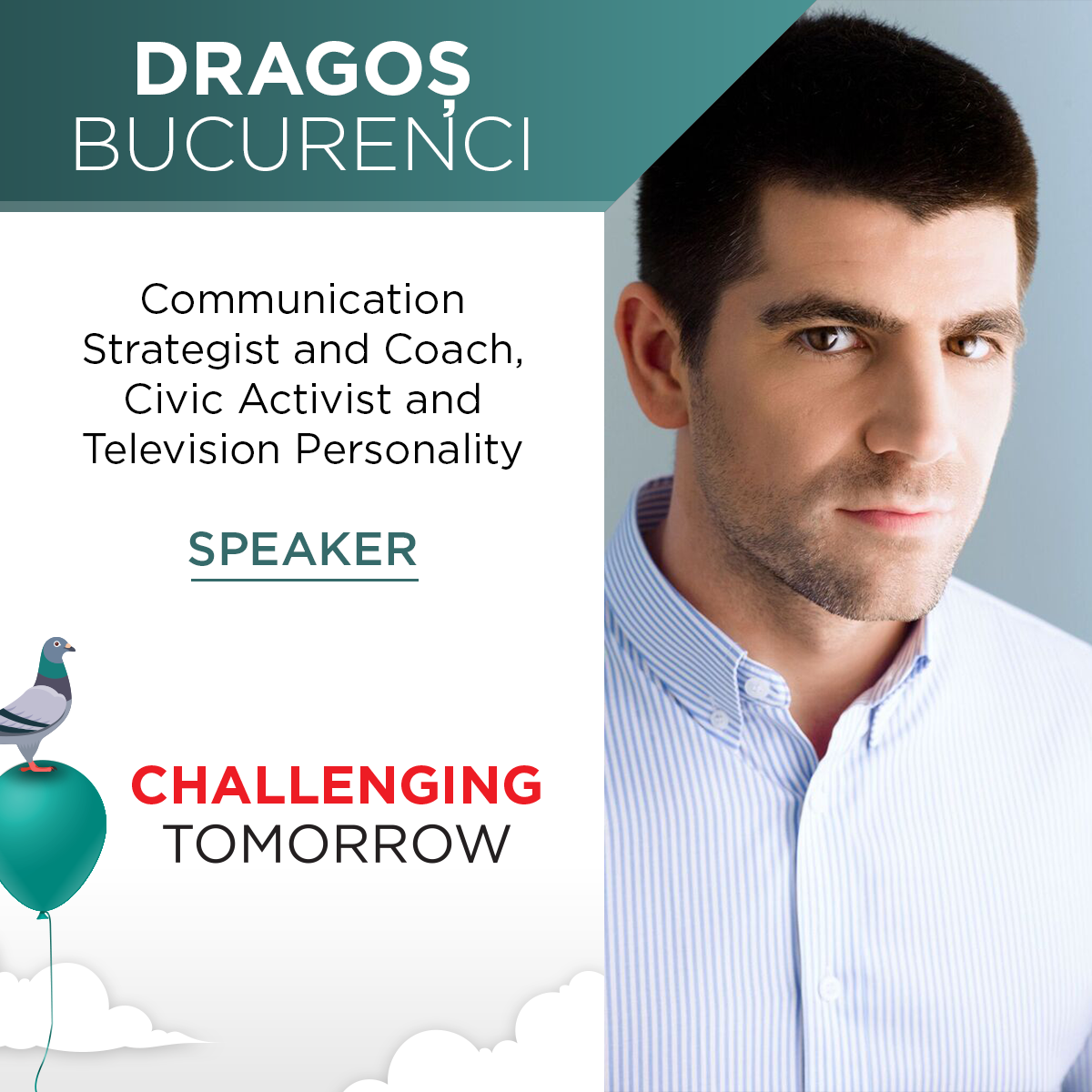 DRAGOȘ
BUCURENCI

Communication Strategist and Coach, Civic Activist and Television Personality

SPEAKER

CHALLENGING
TOMORROW